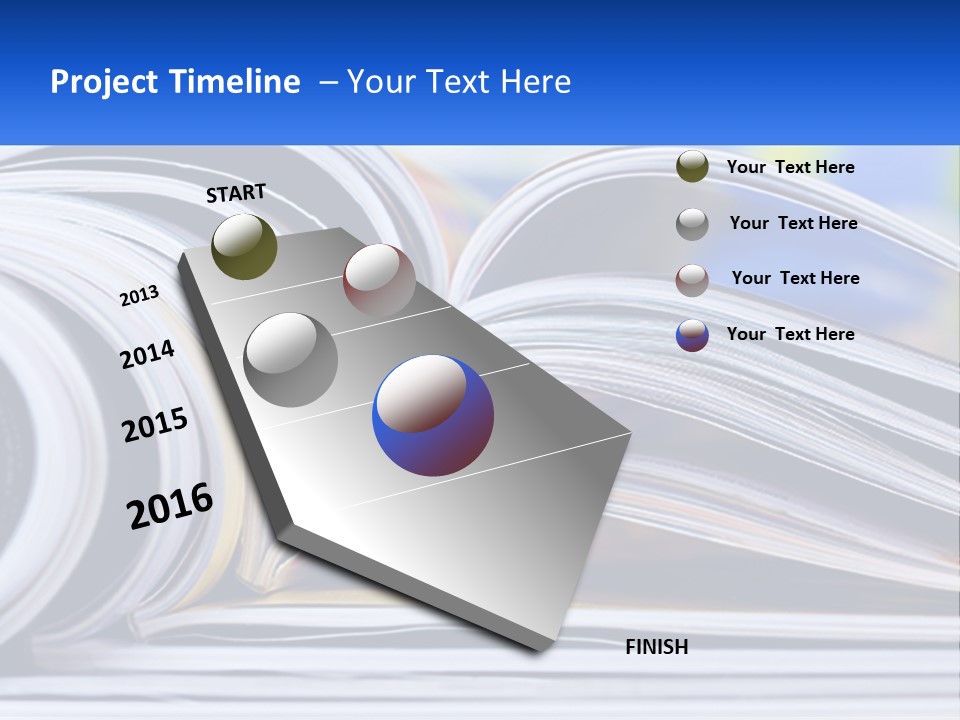 Project Timeline – Your Text Here

START

2013

2014

2015

2016

FINISH

Your Text Here

Your Text Here

Your Text Here

Your Text Here